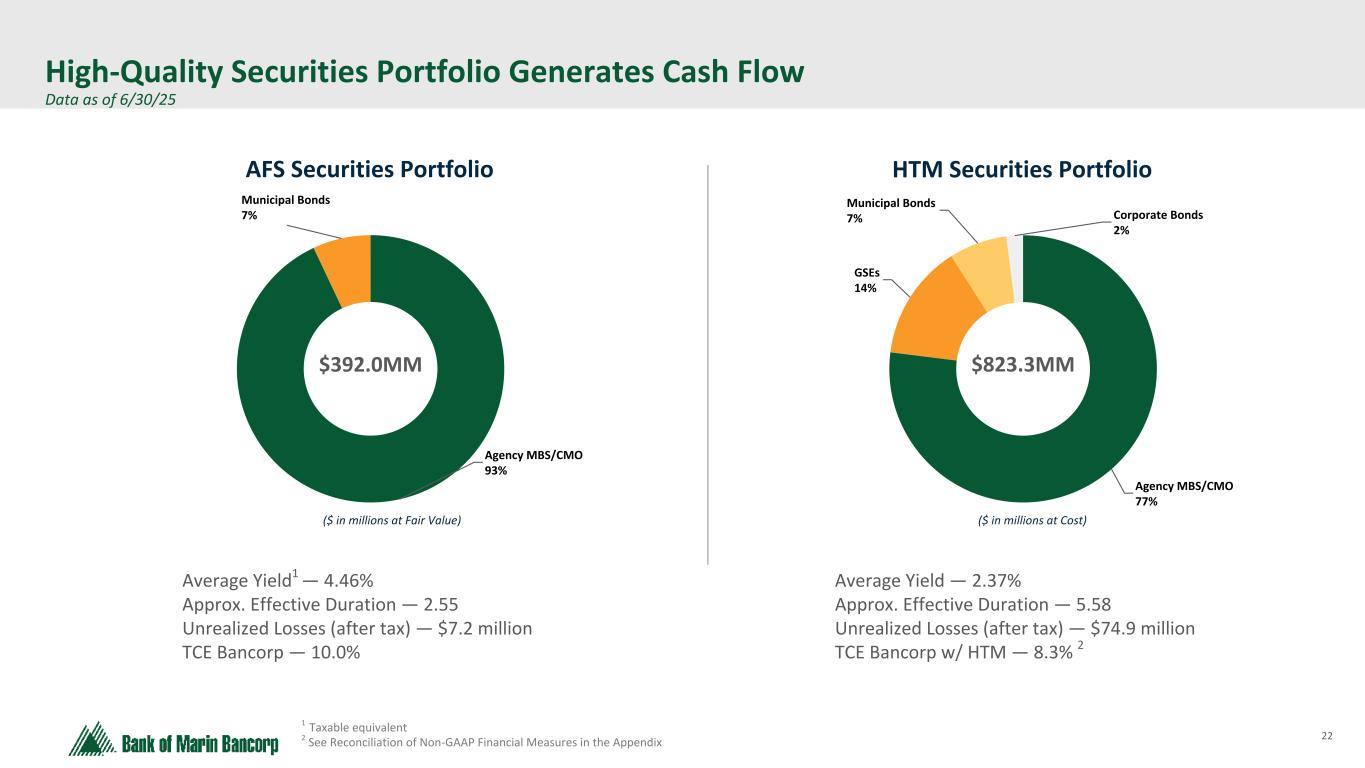 High-Quality Securities Portfolio Generates Cash Flow
Data as of 6/30/25

AFS Securities Portfolio

Municipal Bonds
7%

$392.0MM

Agency MBS/CMO
93%

($ in millions at Fair Value)

Average Yield$^1$ — 4.46%
Approx. Effective Duration — 2.55
Unrealized Losses (after tax) — $7.2 million
TCE Bancorp — 10.0%

HTM Securities Portfolio

Municipal Bonds
7%

Corporate Bonds
2%

GSEs
14%

$823.3MM

Agency MBS/CMO
77%

($ in millions at Cost)

Average Yield — 2.37%
Approx. Effective Duration — 5.58
Unrealized Losses (after tax) — $74.9 million
TCE Bancorp w/ HTM — 8.3% $^2$

Bank of Marin Bancorp

$^1$ Taxable equivalent
$^2$ See Reconciliation of Non-GAAP Financial Measures in the Appendix

22